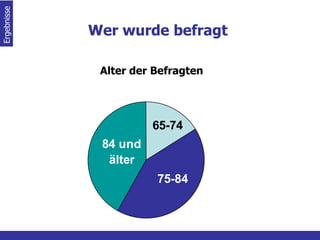 Ergebnisse

Wer wurde befragt

Alter der Befragten

65-74

84 und älter

75-84